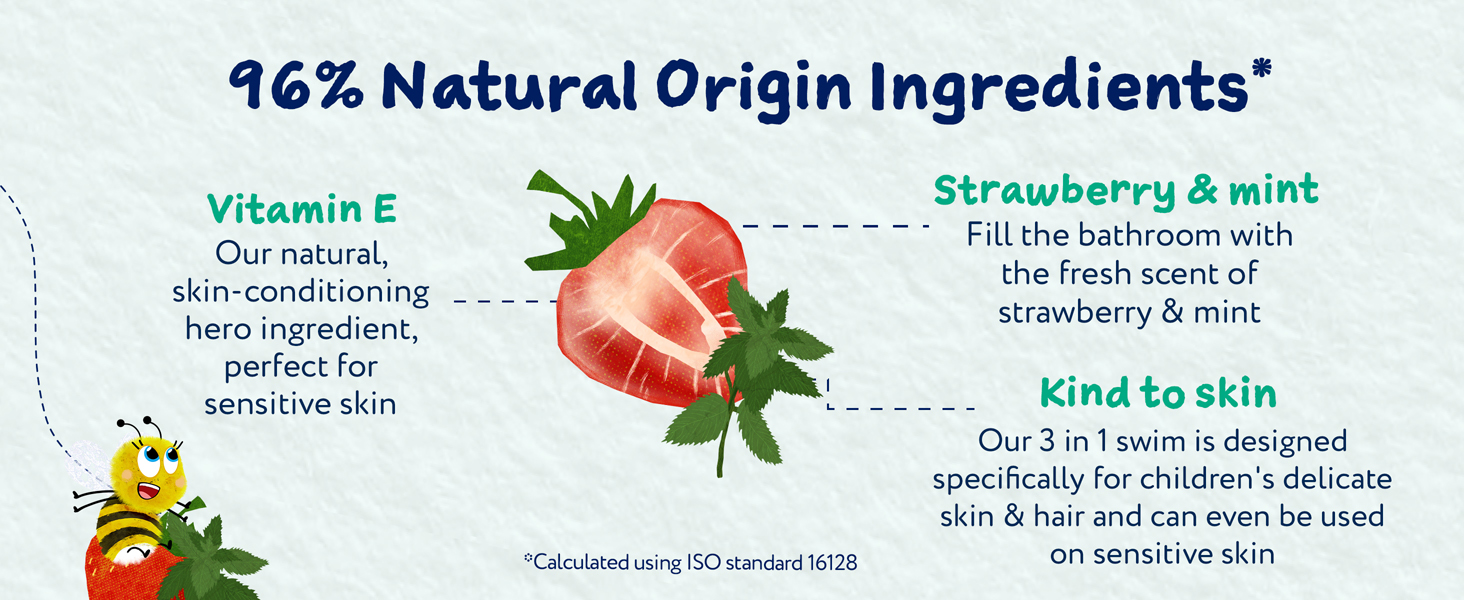 96% Natural Origin Ingredients*

Vitamin E
Our natural, skin-conditioning hero ingredient, perfect for sensitive skin

Strawberry & mint
Fill the bathroom with the fresh scent of strawberry & mint

Kind to skin
Our 3 in 1 swim is designed specifically for children's delicate skin & hair and can even be used on sensitive skin

*Calculated using ISO standard 16128